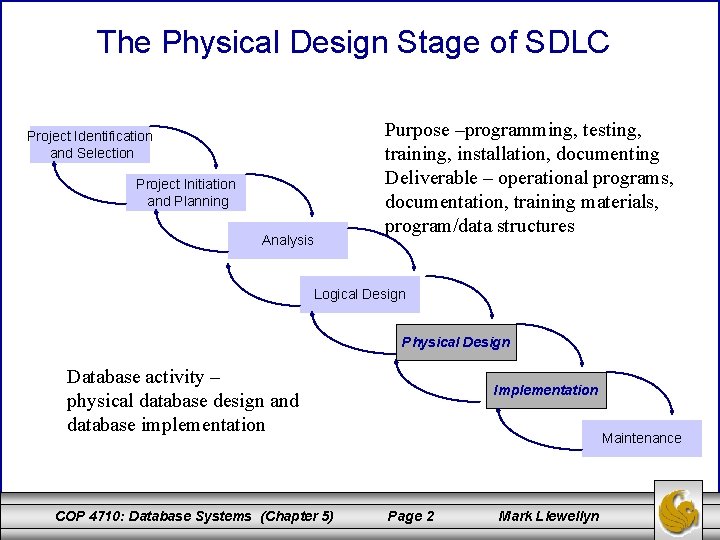 The Physical Design Stage of SDLC

Project Identification and Selection

Project Initiation and Planning

Analysis

Logical Design

Physical Design

Implementation

Maintenance

Purpose –programming, testing, training, installation, documenting
Deliverable – operational programs, documentation, training materials, program/data structures

Database activity – physical database design and database implementation

COP 4710: Database Systems (Chapter 5) Page 2 Mark Llewellyn